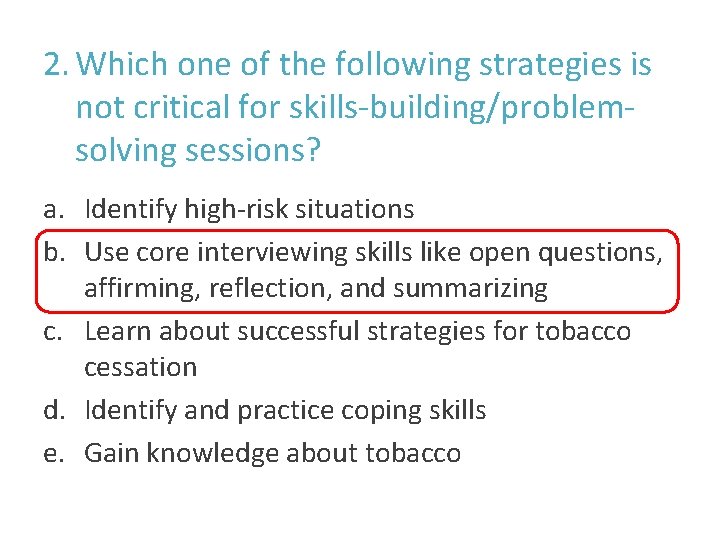 2. Which one of the following strategies is not critical for skills-building/problem-solving sessions?

a. Identify high-risk situations
b. Use core interviewing skills like open questions, affirming, reflection, and summarizing
c. Learn about successful strategies for tobacco cessation
d. Identify and practice coping skills
e. Gain knowledge about tobacco